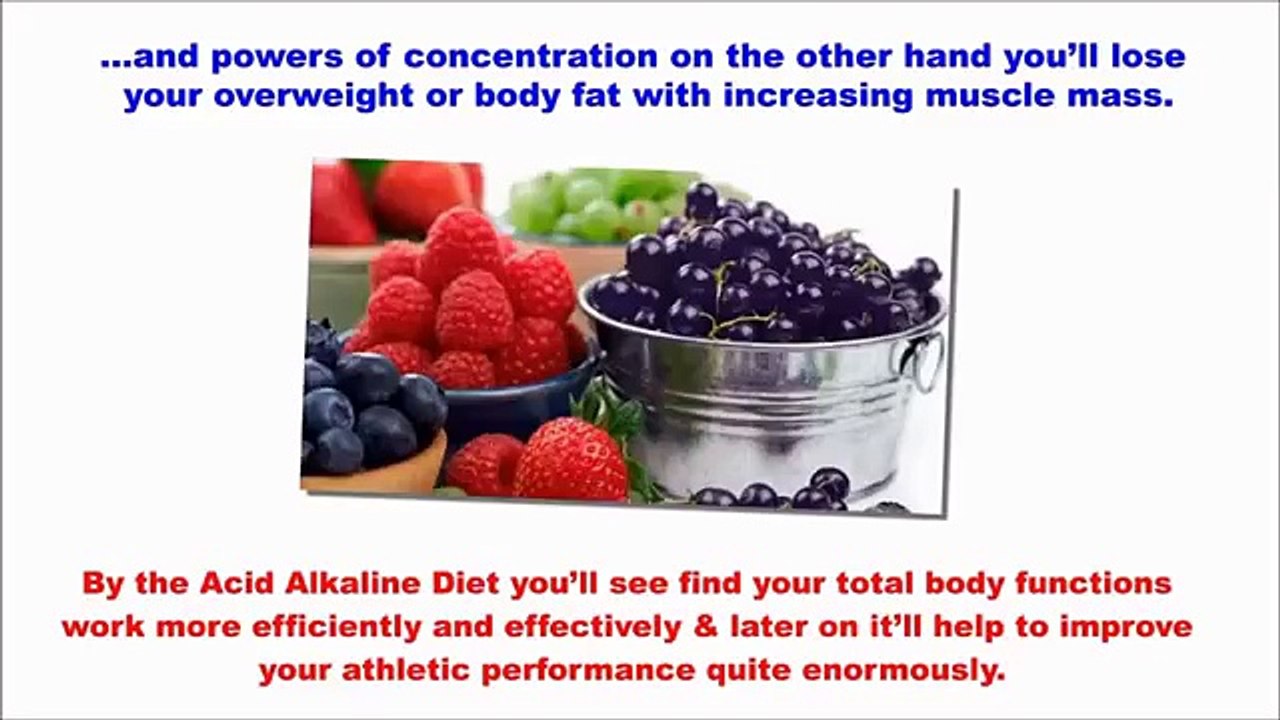 ...and powers of concentration on the other hand you'll lose your overweight or body fat with increasing muscle mass.

By the Acid Alkaline Diet you'll see find your total body functions work more efficiently and effectively & later on it'll help to improve your athletic performance quite enormously.